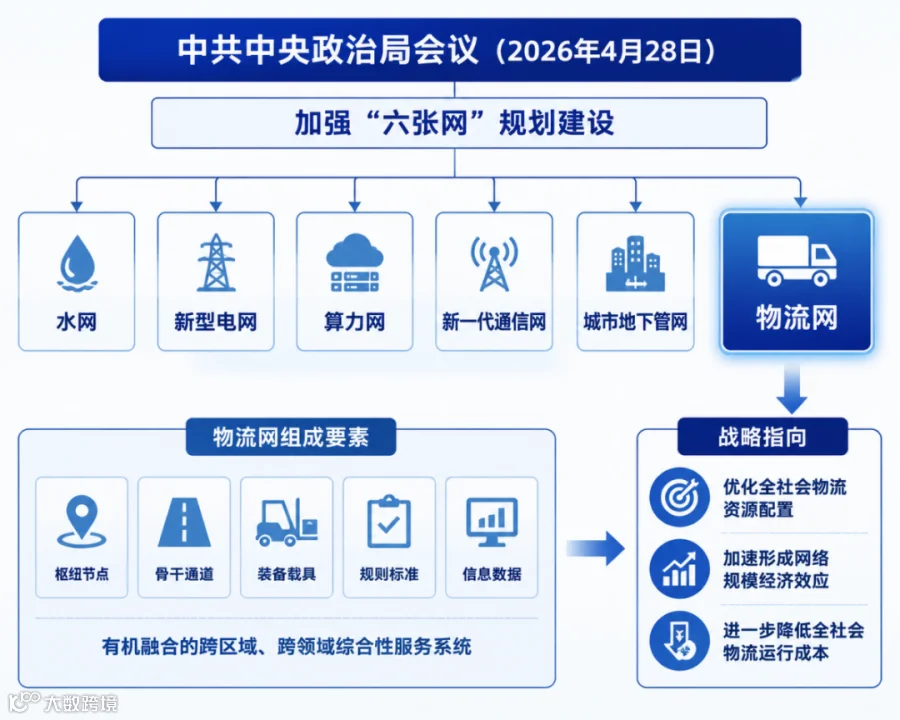 中共中央政治局会议（2026年4月28日）

加强“六张网”规划建设

水网

新型电网

算力网

新一代通信网

城市地下管网

物流网

物流网组成要素

枢纽节点

骨干通道

装备载具

规则标准

信息数据

有机融合的跨区域、跨领域综合性服务系统

战略指向

优化全社会物流资源配置

加速形成网络规模经济效应

进一步降低全社会物流运行成本

大数跨境